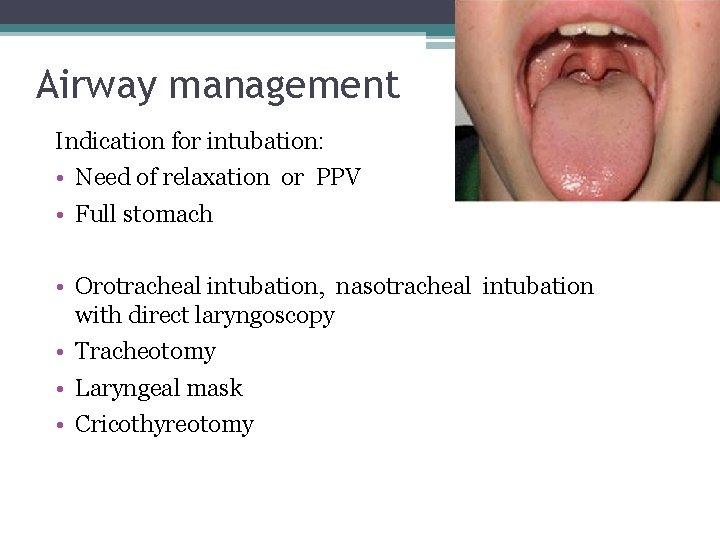 Airway management

Indication for intubation:

• Need of relaxation or PPV
• Full stomach

• Orotracheal intubation, nasotracheal intubation with direct laryngoscopy
• Tracheotomy
• Laryngeal mask
• Cricothyreotomy